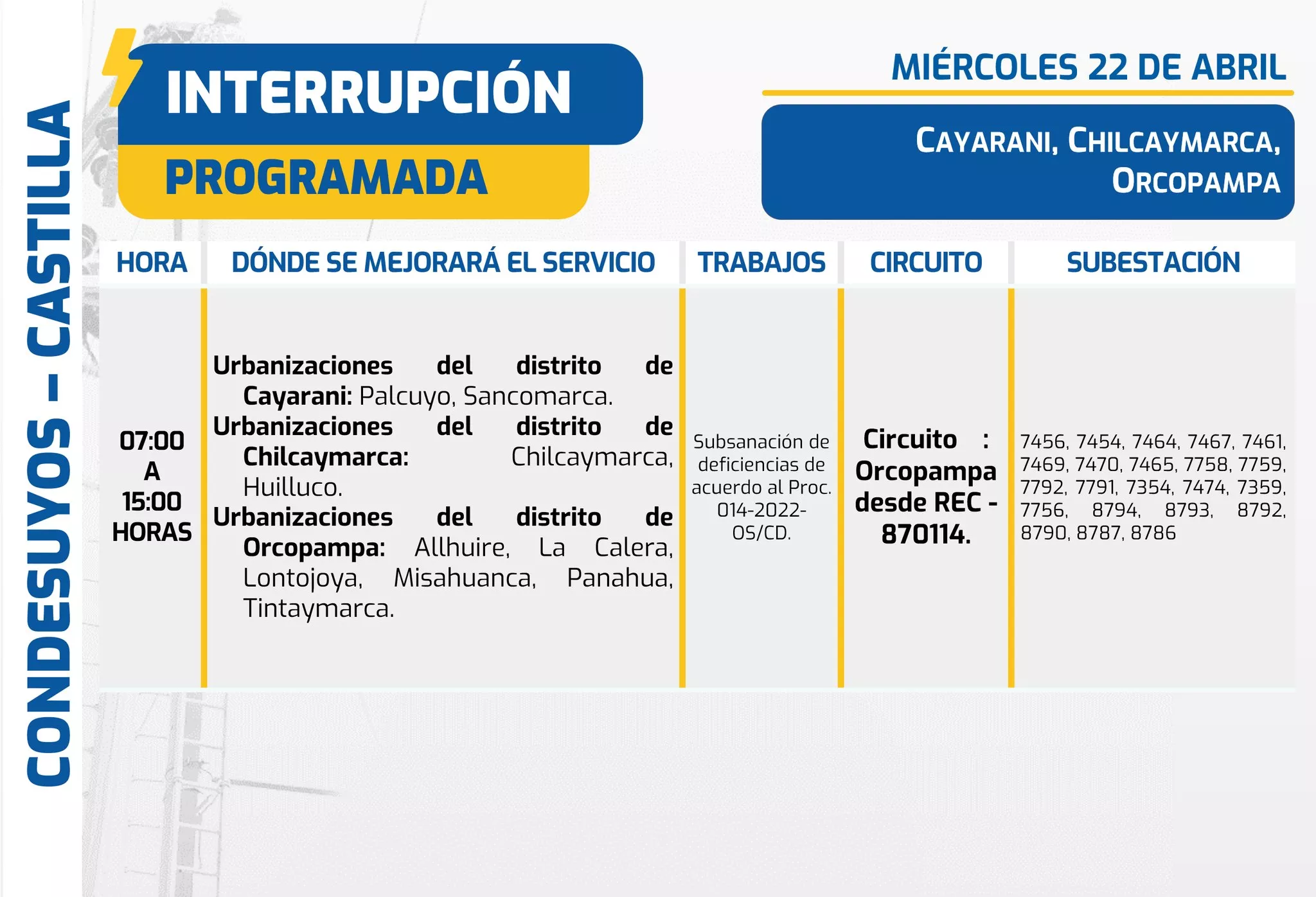 CONDESUYOS – CASTILLA

INTERRUPCIÓN
PROGRAMADA

MIÉRCOLES 22 DE ABRIL

CAYARANI, CHILCAYMARCA, ORCOPAMPA

| HORA | DÓNDE SE MEJORARÁ EL SERVICIO | TRABAJOS | CIRCUITO | SUBESTACIÓN |
|---|---|---|---|---|
| 07:00 A 15:00 HORAS | Urbanizaciones del distrito de Cayarani: Palcuyo, Sancomarca. Urbanizaciones del distrito de Chilcaymarca: Chilcaymarca, Huilluco. Urbanizaciones del distrito de Orcopampa: Allhuire, La Calera, Lontojoya, Misahuanca, Panahua, Tintaymarca. | Subsanación de deficiencias de acuerdo al Proc. 014-2022-OS/CD. | Circuito : Orcopampa desde REC - 870114. | 7456, 7454, 7464, 7467, 7461, 7469, 7470, 7465, 7758, 7759, 7792, 7791, 7354, 7474, 7359, 7756, 8794, 8793, 8792, 8790, 8787, 8786 |